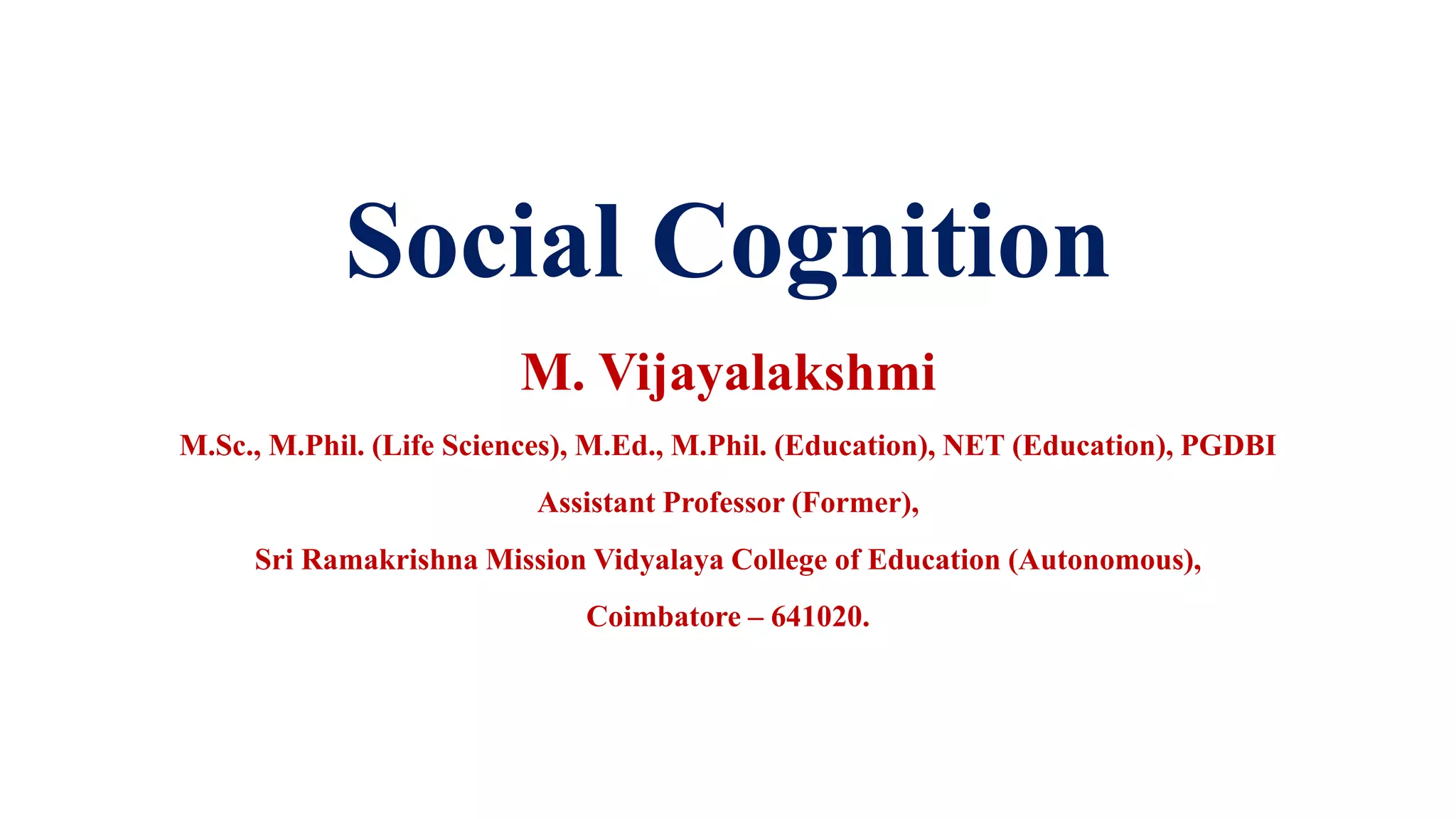 Social Cognition

M. Vijayalakshmi

M.Sc., M.Phil. (Life Sciences), M.Ed., M.Phil. (Education), NET (Education), PGDBI

Assistant Professor (Former),

Sri Ramakrishna Mission Vidyalaya College of Education (Autonomous),

Coimbatore – 641020.